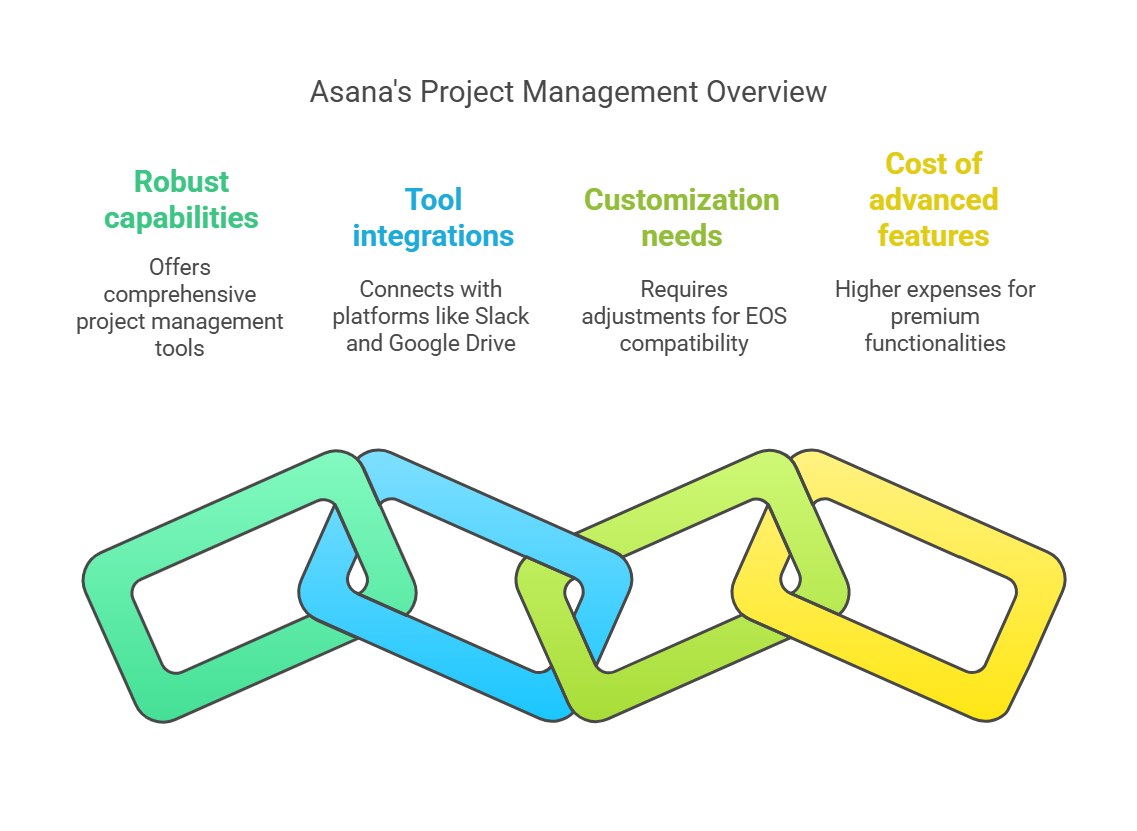 Asana's Project Management Overview

Robust capabilities

Offers comprehensive project management tools

Tool integrations

Connects with platforms like Slack and Google Drive

Customization needs

Requires adjustments for EOS compatibility

Cost of advanced features

Higher expenses for premium functionalities